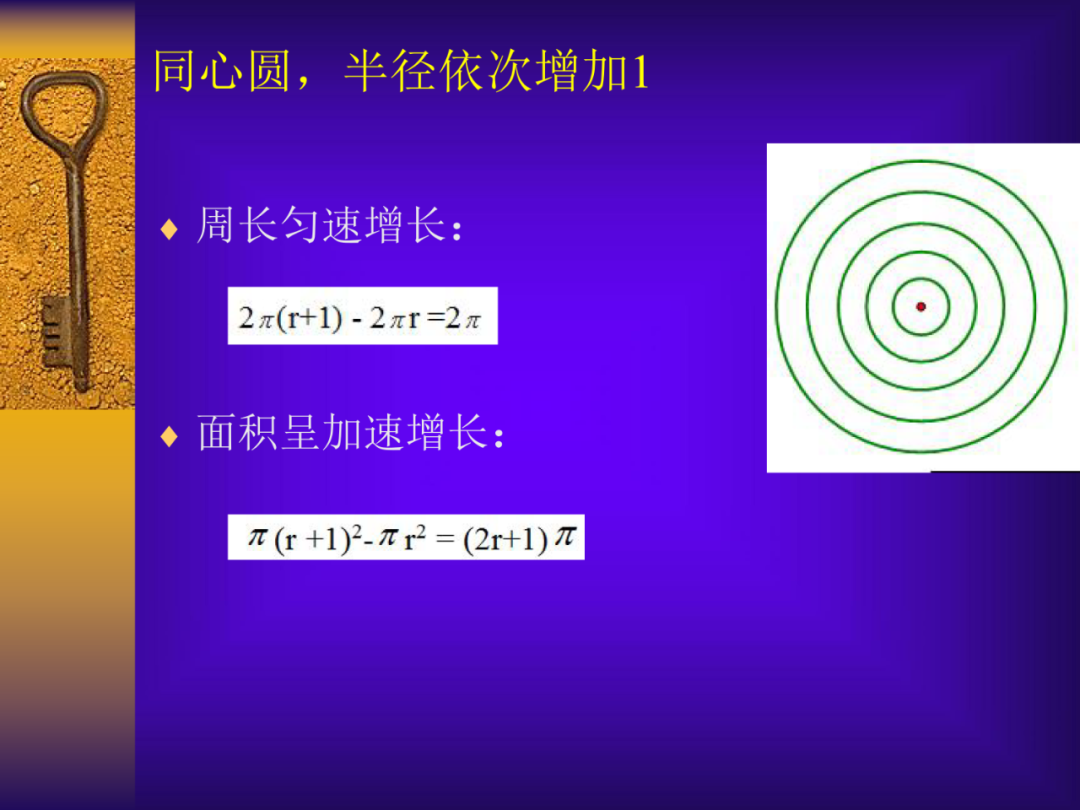 同心圆，半径依次增加1

♦ 周长匀速增长：

$2\pi(r+1) - 2\pi r = 2\pi$

♦ 面积呈加速增长：

$\pi(r+1)^2 - \pi r^2 = (2r+1)\pi$